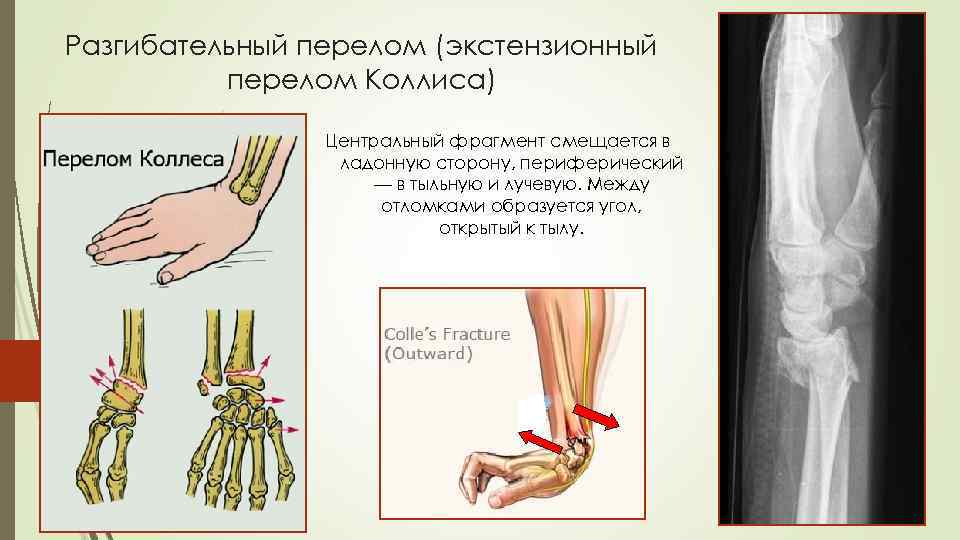 Разгибательный перелом (экстензионный перелом Коллиса)

Перелом Коллеса

Центральный фрагмент смещается в ладонную сторону, периферический — в тыльную и лучевую. Между отломками образуется угол, открытый к тылу.

Colle's Fracture
(Outward)